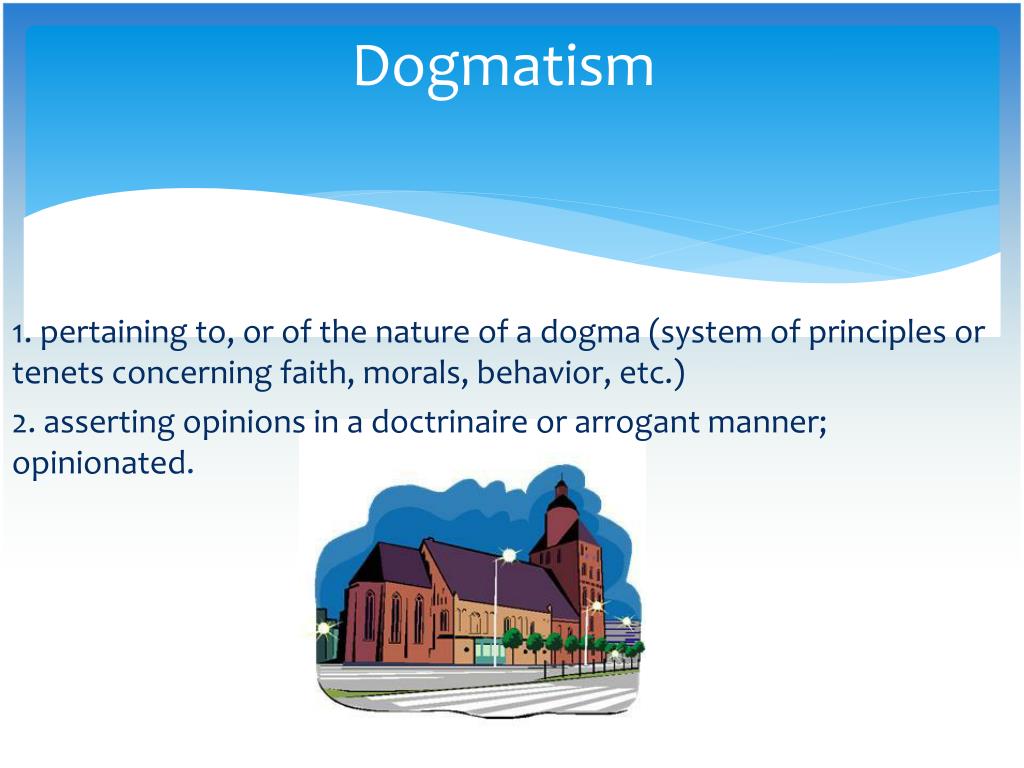 Dogmatism

1. pertaining to, or of the nature of a dogma (system of principles or tenets concerning faith, morals, behavior, etc.)

2. asserting opinions in a doctrinaire or arrogant manner; opinionated.